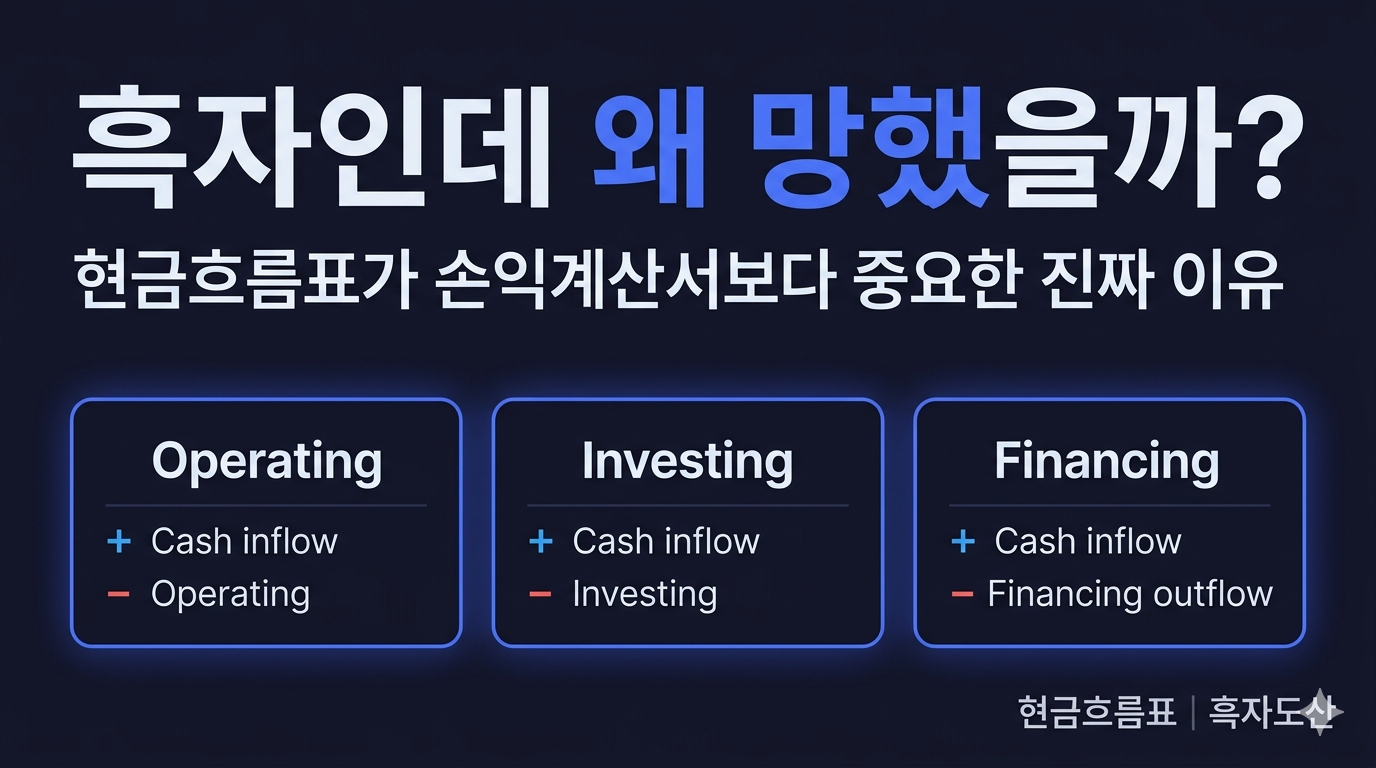 흑자인데 왜 망했을까?

현금흐름표가 손익계산서보다 중요한 진짜 이유

Operating
+ Cash inflow
− Operating

Investing
+ Cash inflow
− Investing

Financing
+ Cash inflow
− Financing outflow

현금흐름표 | 흑자도산